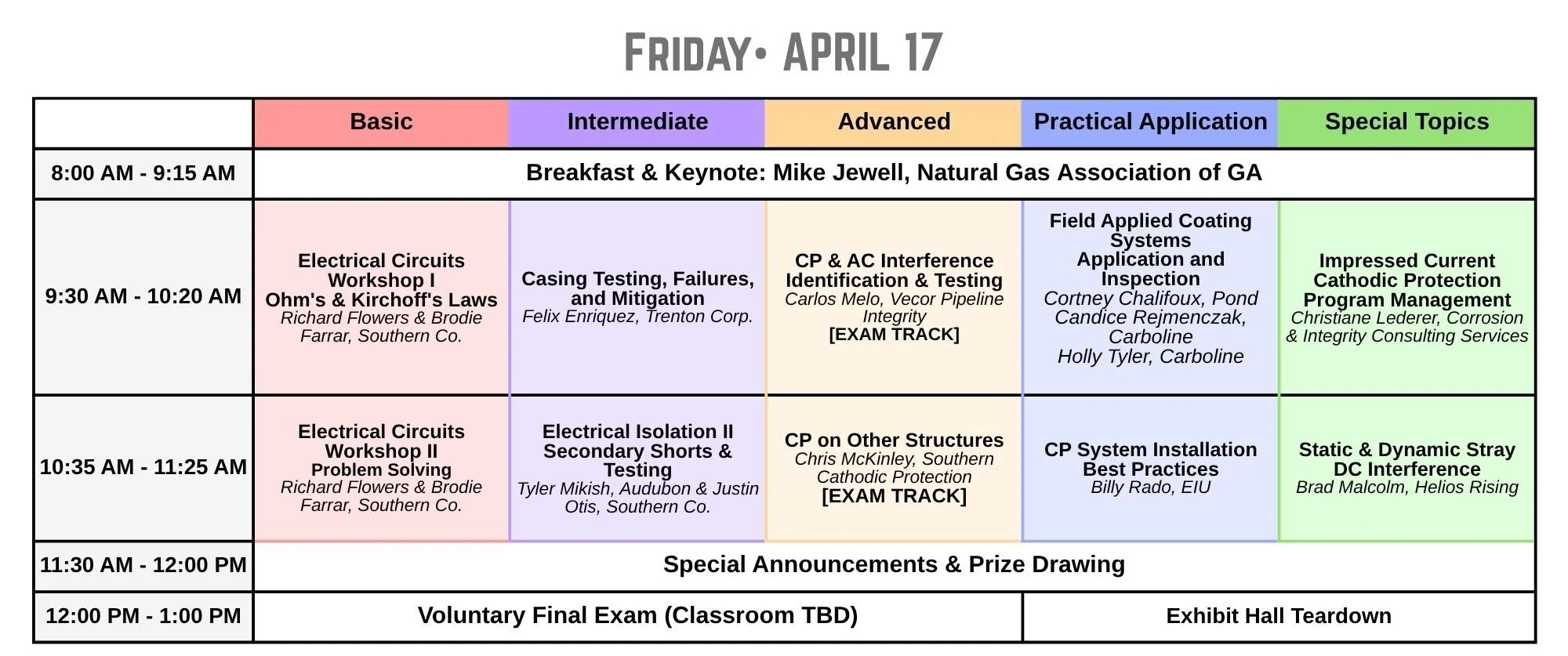 FRIDAY• APRIL 17

| | Basic | Intermediate | Advanced | Practical Application | Special Topics |
|---|---|---|---|---|---|
| 8:00 AM - 9:15 AM | Breakfast & Keynote: Mike Jewell, Natural Gas Association of GA | | | | |
| 9:30 AM - 10:20 AM | Electrical Circuits Workshop I Ohm's & Kirchoff's Laws Richard Flowers & Brodie Farrar, Southern Co. | Casing Testing, Failures, and Mitigation Felix Enriquez, Trenton Corp. | CP & AC Interference Identification & Testing Carlos Melo, Vecor Pipeline Integrity [EXAM TRACK] | Field Applied Coating Systems Application and Inspection Cortney Chalifoux, Pond Candice Rejmenczak, Carboline Holly Tyler, Carboline | Impressed Current Cathodic Protection Program Management Christiane Lederer, Corrosion & Integrity Consulting Services |
| 10:35 AM - 11:25 AM | Electrical Circuits Workshop II Problem Solving Richard Flowers & Brodie Farrar, Southern Co. | Electrical Isolation II Secondary Shorts & Testing Tyler Mikish, Audubon & Justin Otis, Southern Co. | CP on Other Structures Chris McKinley, Southern Cathodic Protection [EXAM TRACK] | CP System Installation Best Practices Billy Rado, EIU | Static & Dynamic Stray DC Interference Brad Malcolm, Helios Rising |
| 11:30 AM - 12:00 PM | Special Announcements & Prize Drawing | | | | |
| 12:00 PM - 1:00 PM | Voluntary Final Exam (Classroom TBD) | | | Exhibit Hall Teardown | |